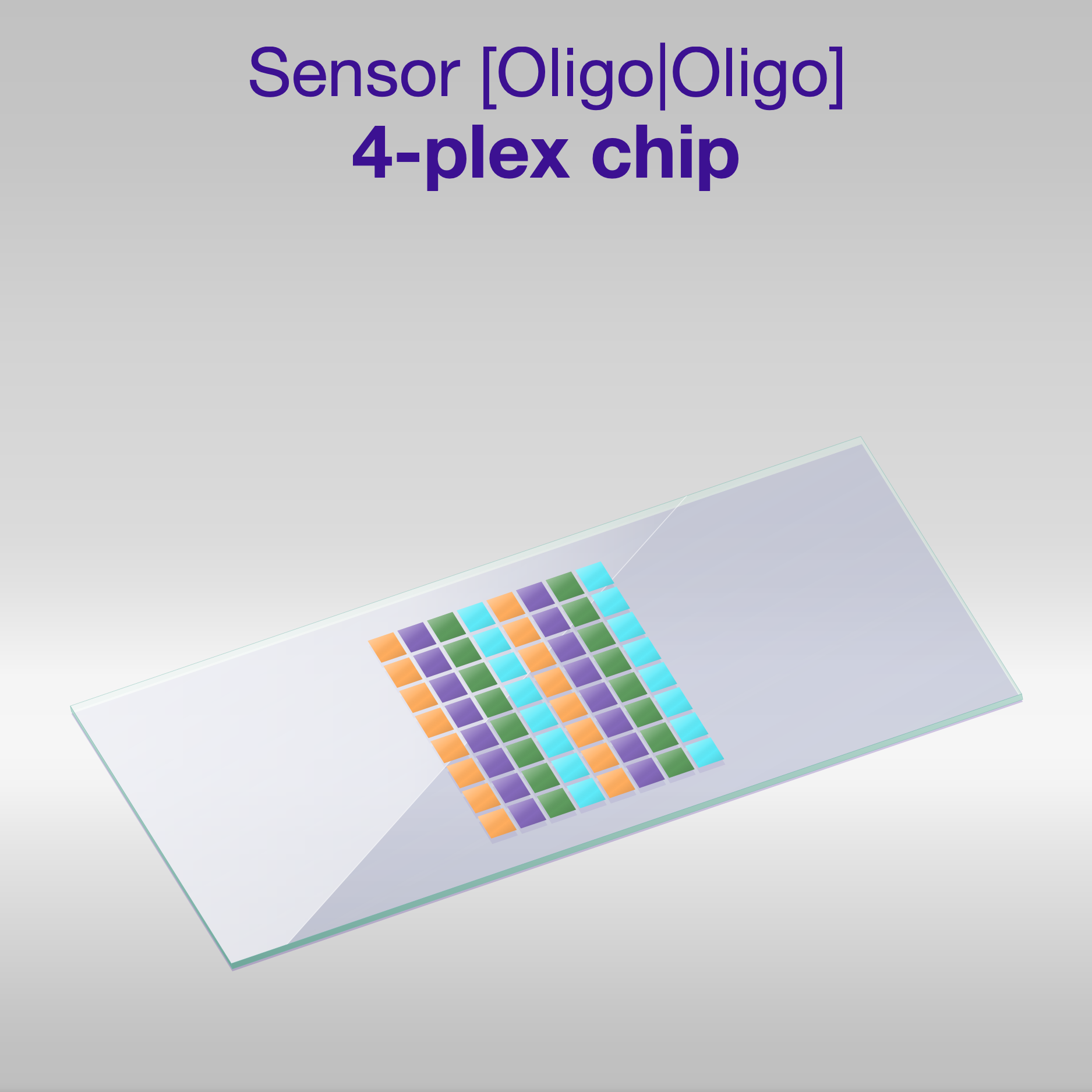 Sensor [Oligo|Oligo]
4-plex chip